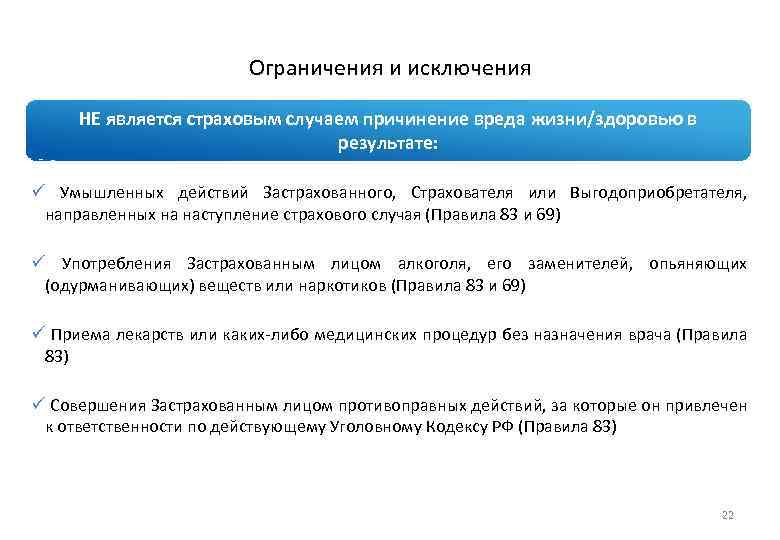 Ограничения и исключения

НЕ является страховым случаем причинение вреда жизни/здоровью в результате:

✓ Умышленных действий Застрахованного, Страхователя или Выгодоприобретателя, направленных на наступление страхового случая (Правила 83 и 69)

✓ Употребления Застрахованным лицом алкоголя, его заменителей, опьяняющих (одурманивающих) веществ или наркотиков (Правила 83 и 69)

✓ Приема лекарств или каких-либо медицинских процедур без назначения врача (Правила 83)

✓ Совершения Застрахованным лицом противоправных действий, за которые он привлечен к ответственности по действующему Уголовному Кодексу РФ (Правила 83)

22